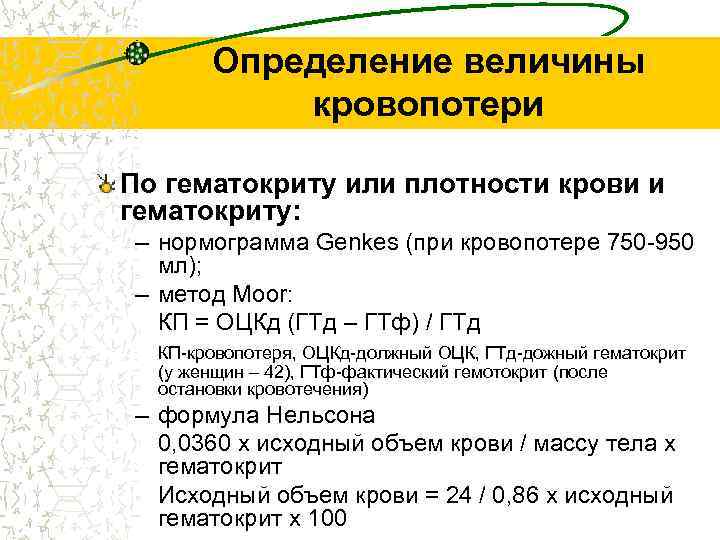 Определение величины кровопотери

По гематокриту или плотности крови и гематокриту:

– нормограмма Genkes (при кровопотере 750-950 мл);

– метод Moor:

КП = ОЦКд (ГТд – ГТф) / ГТд

КП-кровопотеря, ОЦКд-должный ОЦК, ГТд-дожный гематокрит (у женщин – 42), ГТф-фактический гемотокрит (после остановки кровотечения)

– формула Нельсона

0,0360 х исходный объем крови / массу тела х гематокрит

Исходный объем крови = 24 / 0,86 х исходный гематокрит х 100